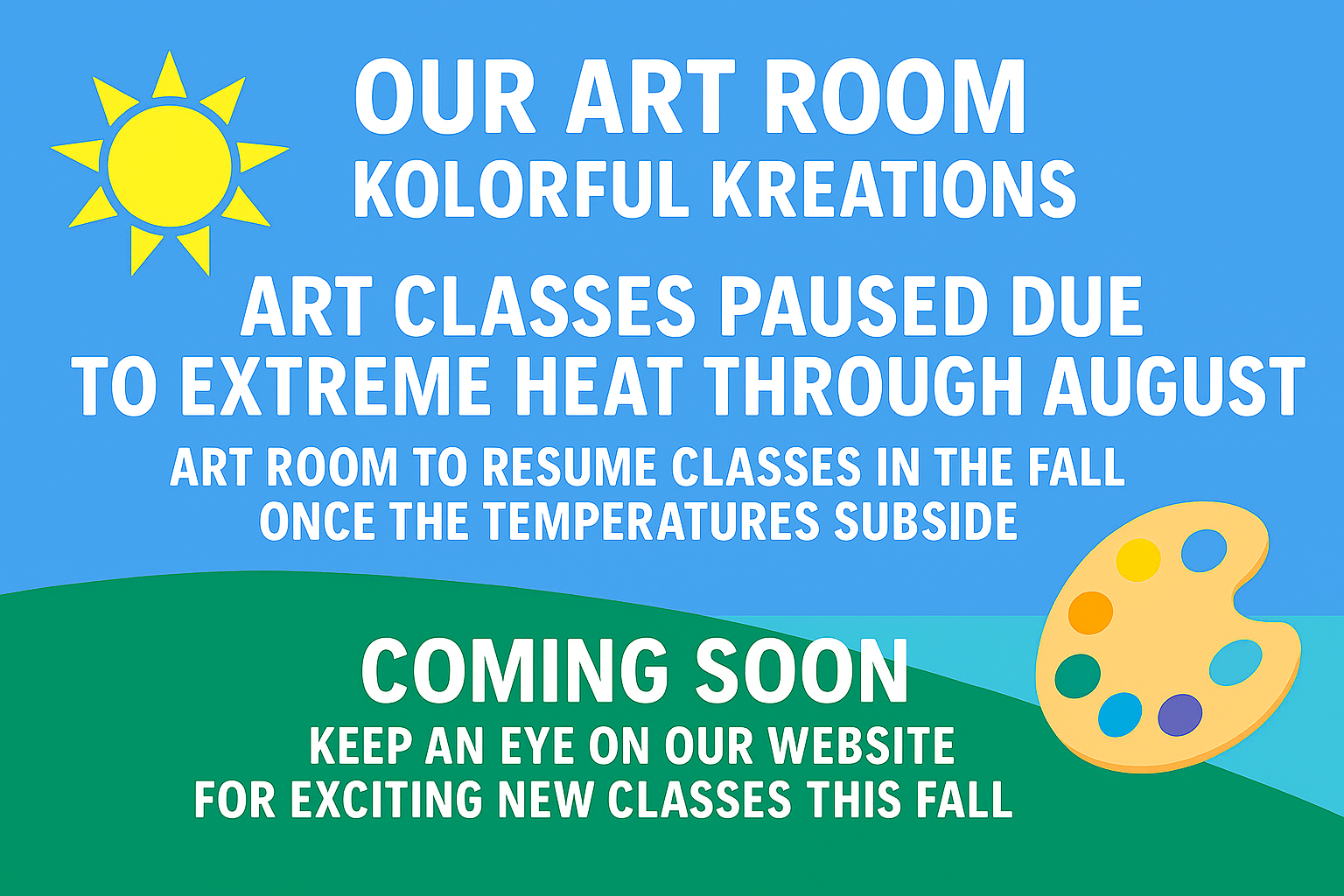 OUR ART ROOM
KOLORFUL KREATIONS

ART CLASSES PAUSED DUE TO EXTREME HEAT THROUGH AUGUST

ART ROOM TO RESUME CLASSES IN THE FALL ONCE THE TEMPERATURES SUBSIDE

COMING SOON

KEEP AN EYE ON OUR WEBSITE FOR EXCITING NEW CLASSES THIS FALL